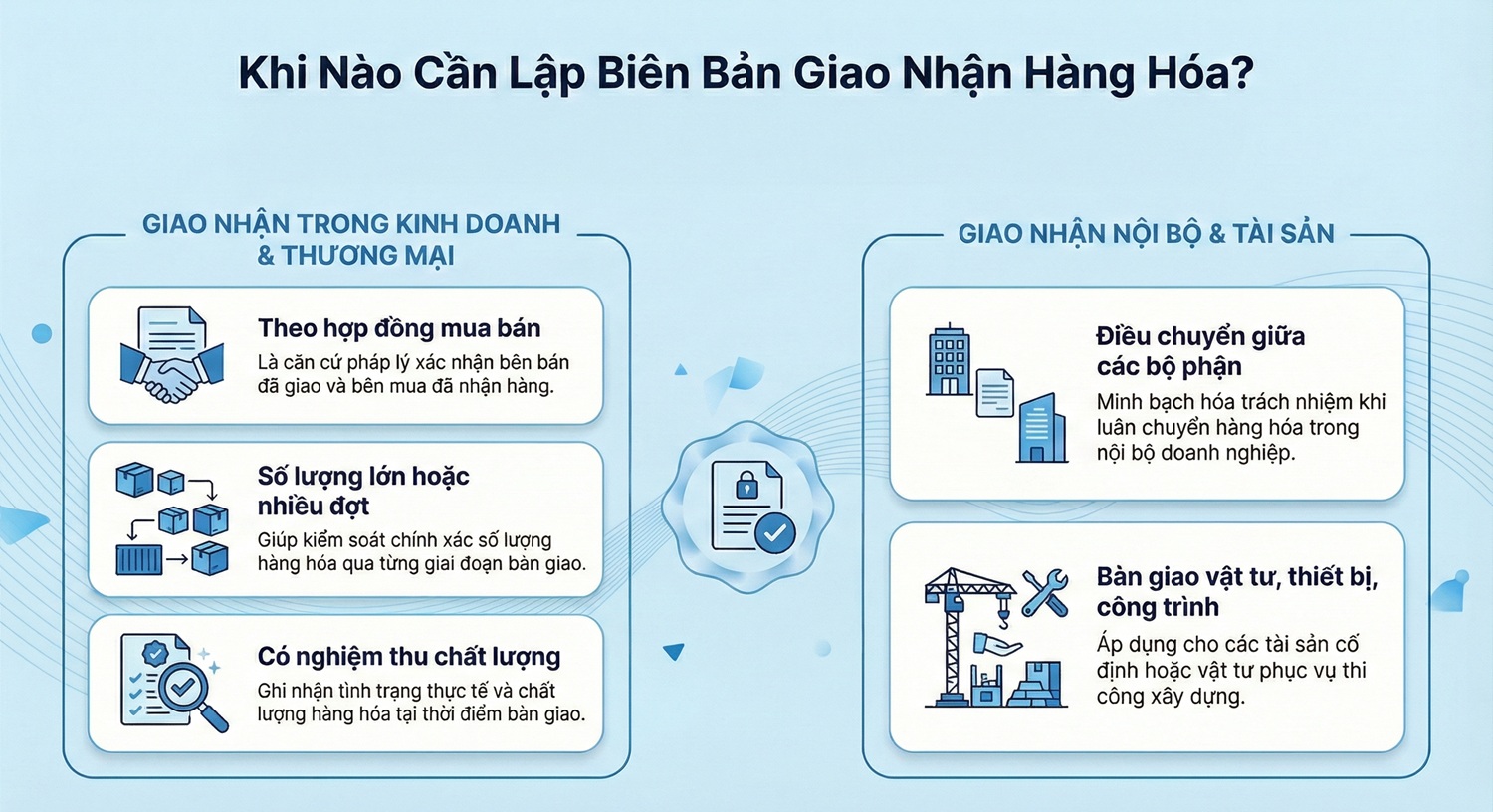 Khi Nào Cần Lập Biên Bản Giao Nhận Hàng Hóa?

GIAO NHẬN TRONG KINH DOANH & THƯƠNG MẠI

Theo hợp đồng mua bán
Là căn cứ pháp lý xác nhận bên bán đã giao và bên mua đã nhận hàng.

Số lượng lớn hoặc nhiều đợt
Giúp kiểm soát chính xác số lượng hàng hóa qua từng giai đoạn bàn giao.

Có nghiệm thu chất lượng
Ghi nhận tình trạng thực tế và chất lượng hàng hóa tại thời điểm bàn giao.

GIAO NHẬN NỘI BỘ & TÀI SẢN

Điều chuyển giữa các bộ phận
Minh bạch hóa trách nhiệm khi luân chuyển hàng hóa trong nội bộ doanh nghiệp.

Bàn giao vật tư, thiết bị, công trình
Áp dụng cho các tài sản cố định hoặc vật tư phục vụ thi công xây dựng.